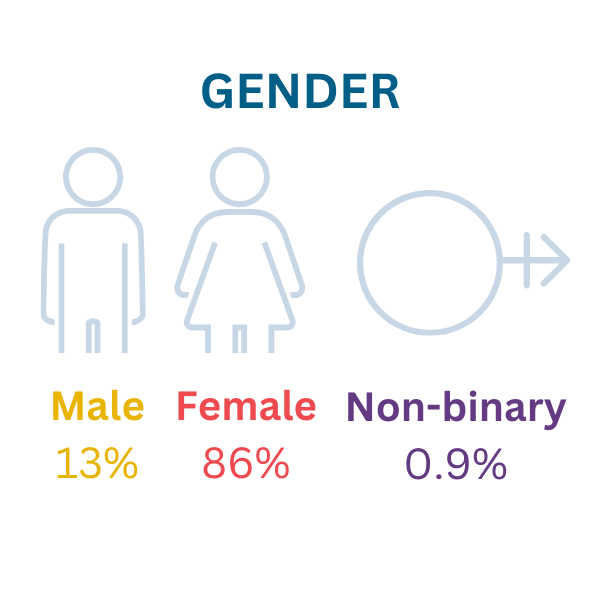 GENDER

Male
13%

Female
86%

Non-binary
0.9%